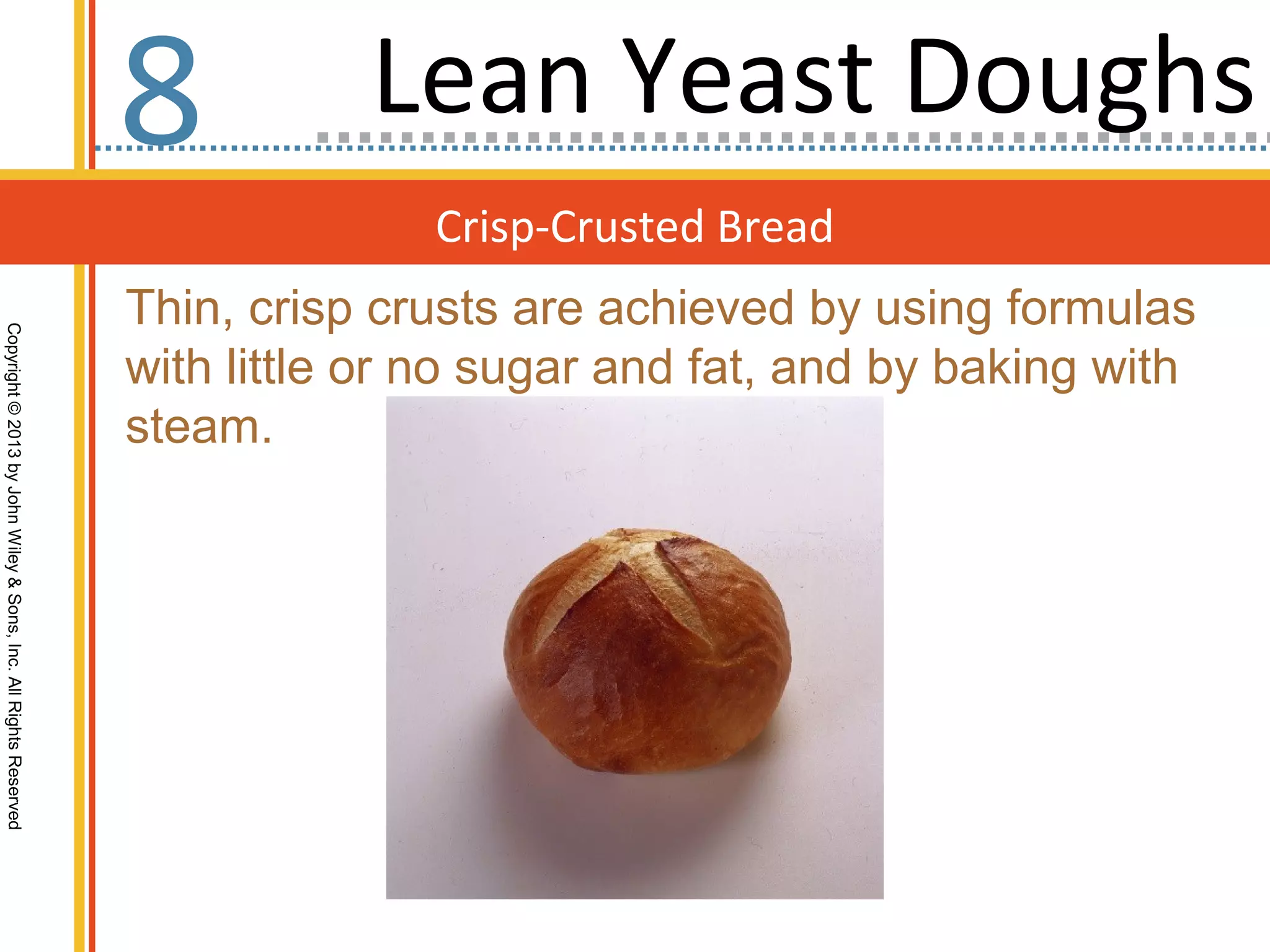 8 Lean Yeast Doughs

Crisp-Crusted Bread

Thin, crisp crusts are achieved by using formulas with little or no sugar and fat, and by baking with steam.

Copyright © 2013 by John Wiley & Sons, Inc. All Rights Reserved